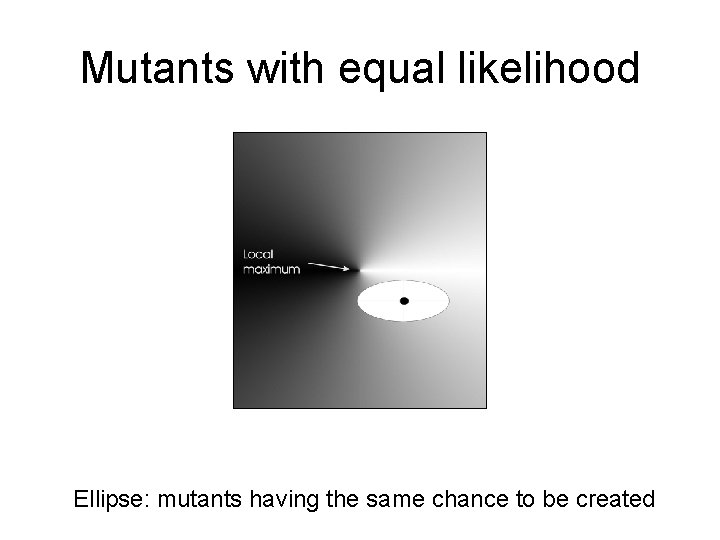 Mutants with equal likelihood

Local maximum

Ellipse: mutants having the same chance to be created